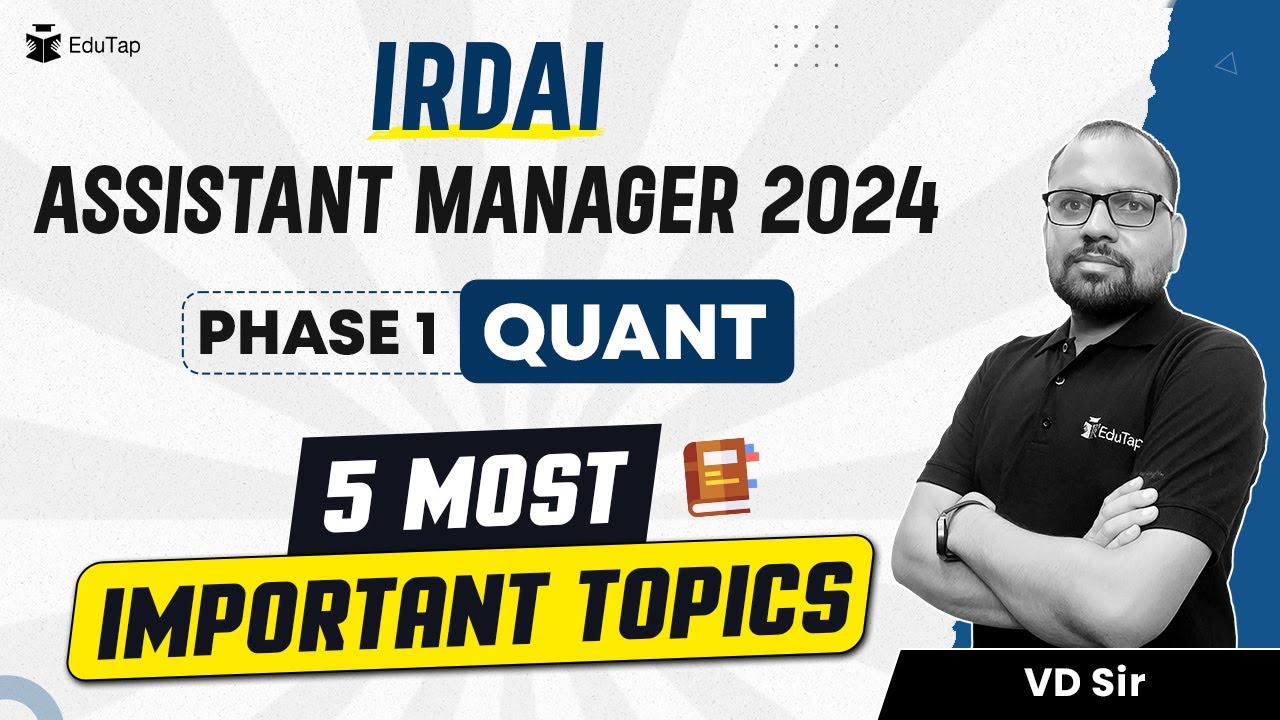 EduTap

IRDAI

ASSISTANT MANAGER 2024

PHASE 1 QUANT

5 MOST

IMPORTANT TOPICS

EduTap

VD Sir